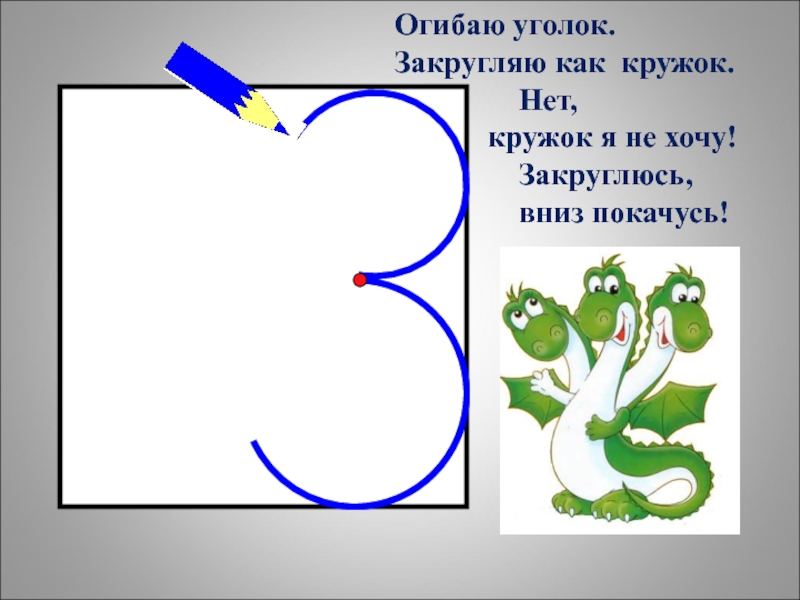 Огибаю уголок.
Закругляю как кружок.
Нет,
кружок я не хочу!
Закруглюсь,
вниз покачусь!